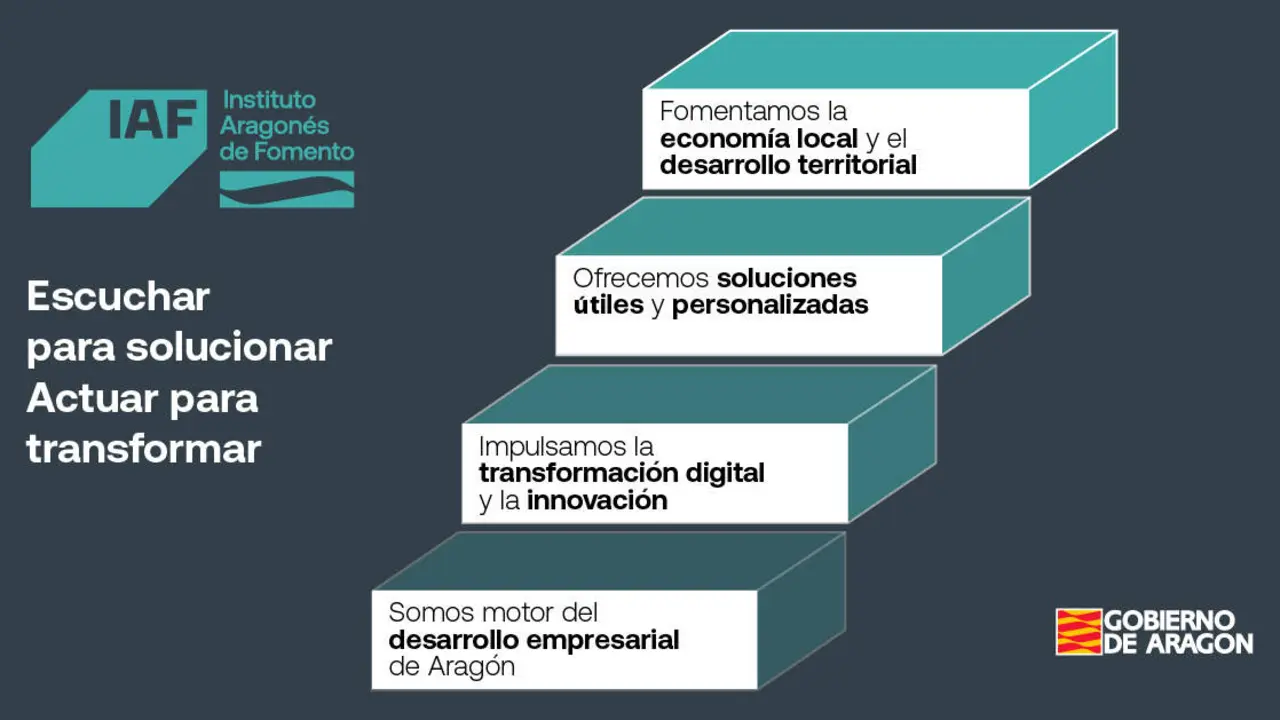 IAF Instituto Aragonés de Fomento

Escuchar para solucionar Actuar para transformar

Fomentamos la economía local y el desarrollo territorial

Ofrecemos soluciones útiles y personalizadas

Impulsamos la transformación digital y la innovación

Somos motor del desarrollo empresarial de Aragón

GOBIERNO DE ARAGON